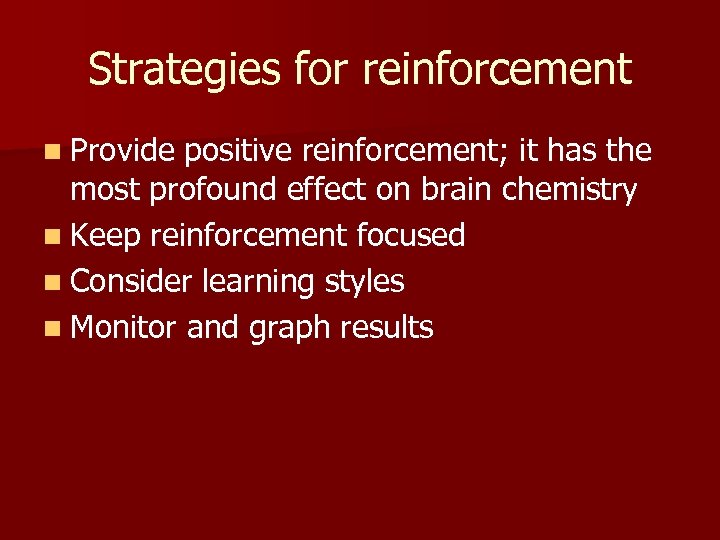 Strategies for reinforcement

- Provide positive reinforcement; it has the most profound effect on brain chemistry
- Keep reinforcement focused
- Consider learning styles
- Monitor and graph results